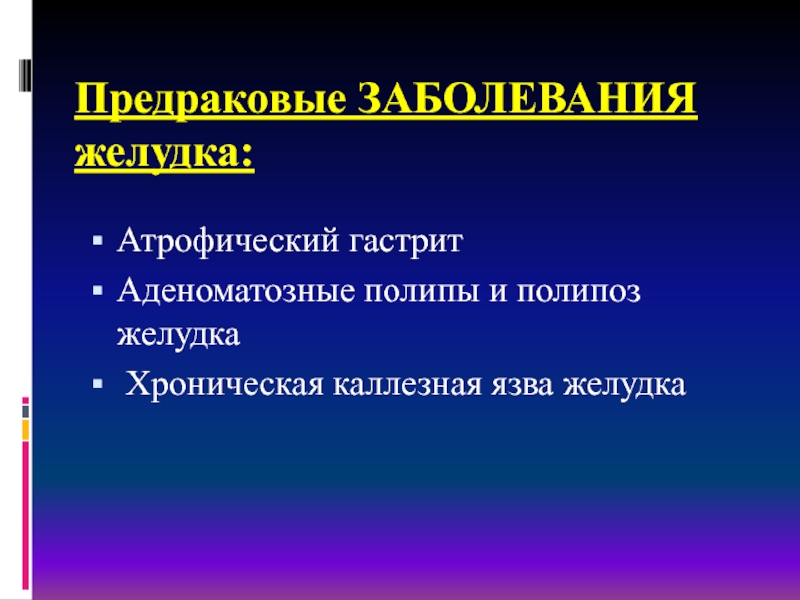 Предраковые ЗАБОЛЕВАНИЯ желудка:

▪ Атрофический гастрит
▪ Аденоматозные полипы и полипоз желудка
▪ Хроническая каллезная язва желудка